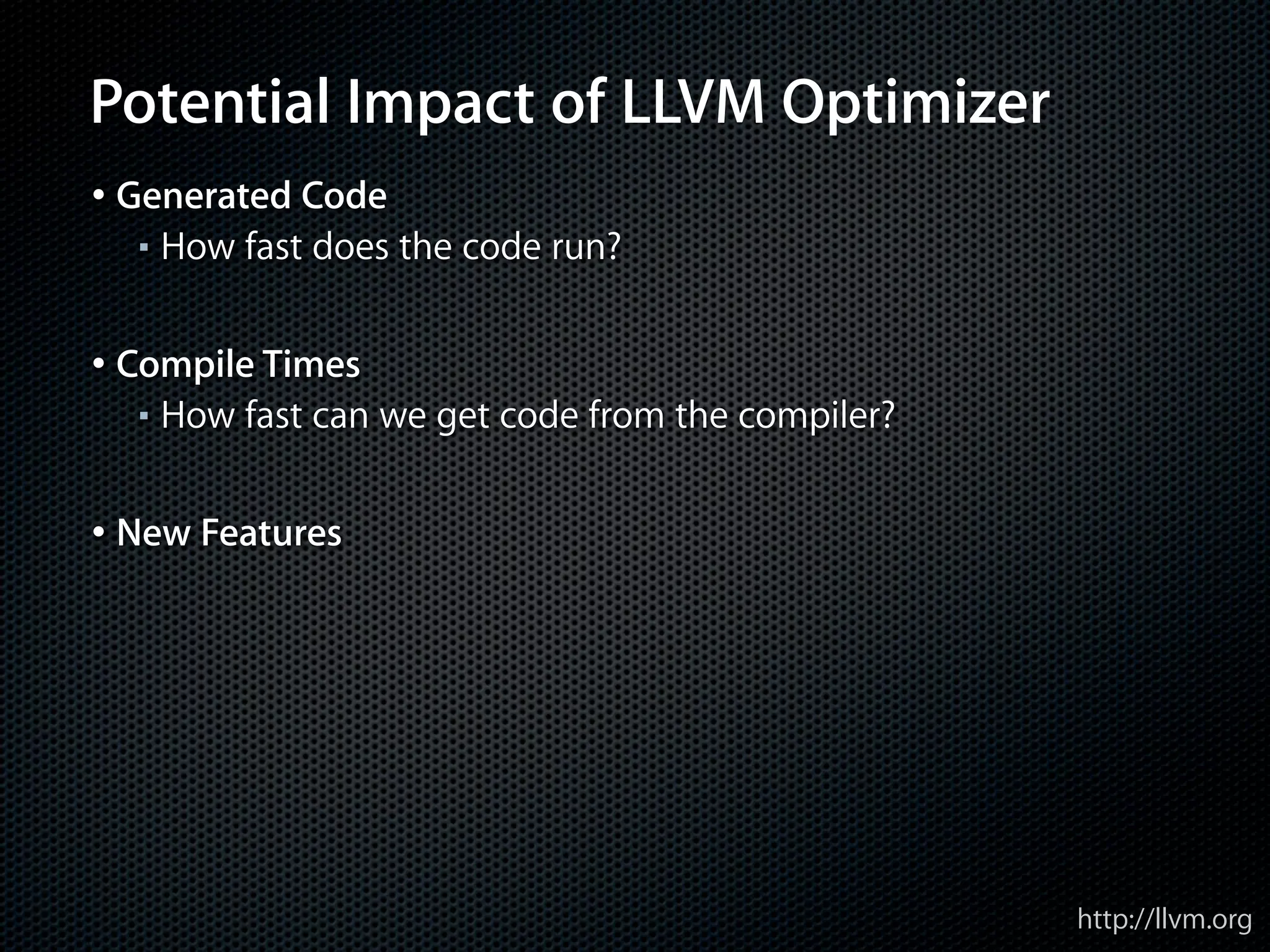 Potential Impact of LLVM Optimizer

• Generated Code
▪ How fast does the code run?

• Compile Times
▪ How fast can we get code from the compiler?

• New Features

http://llvm.org